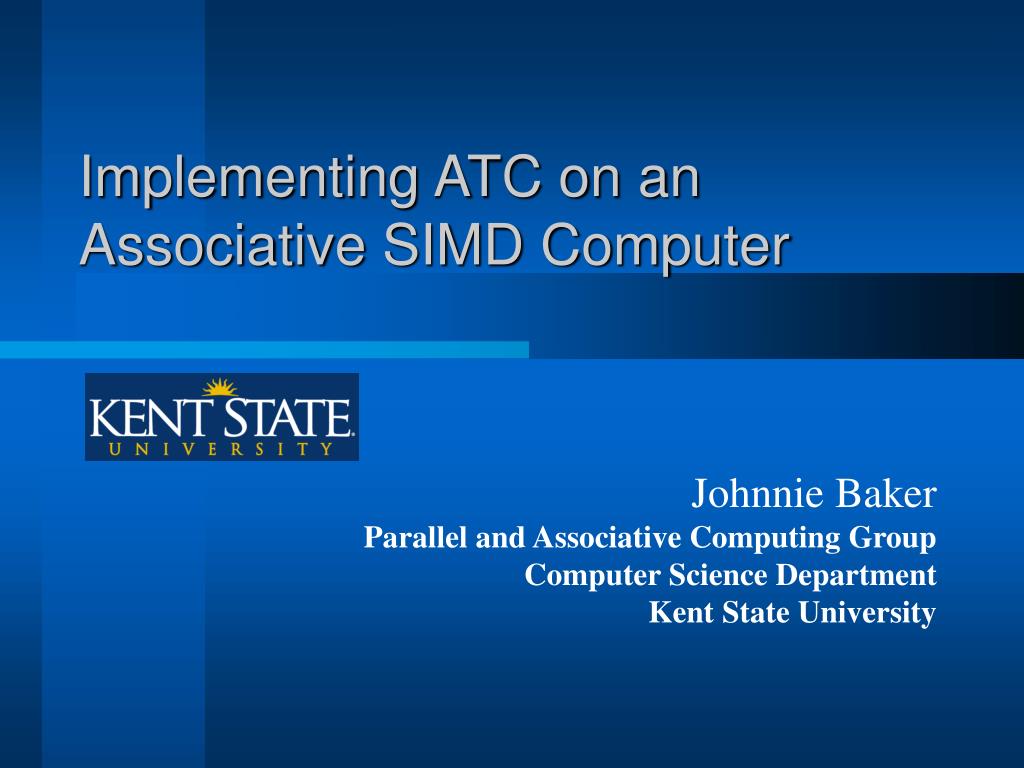 Implementing ATC on an Associative SIMD Computer

KENT STATE
UNIVERSITY

Johnnie Baker
Parallel and Associative Computing Group
Computer Science Department
Kent State University